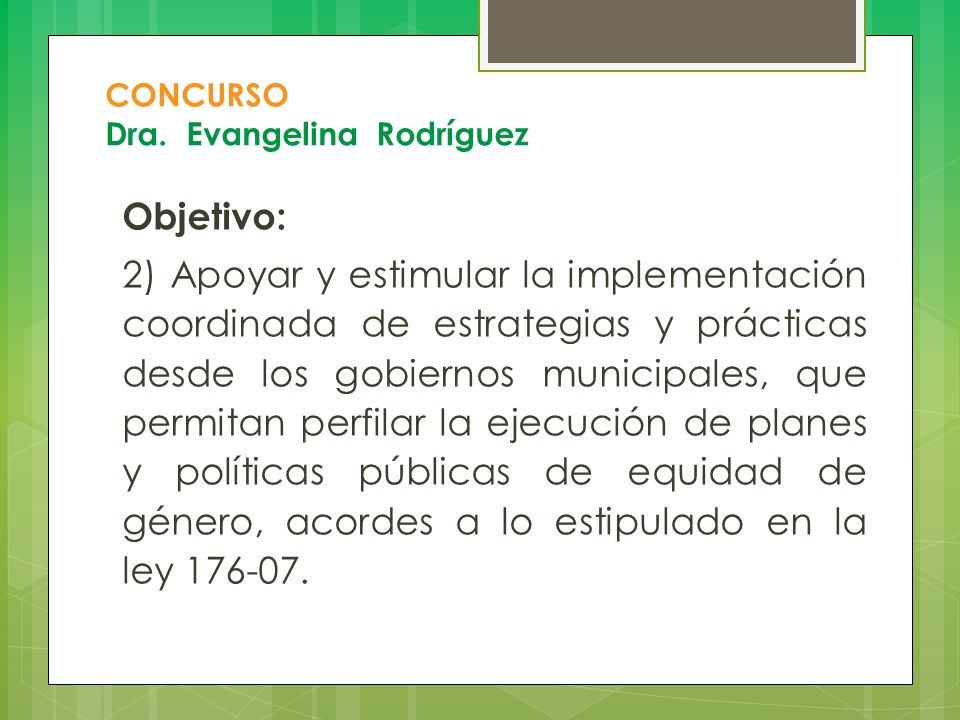 CONCURSO
Dra. Evangelina Rodríguez

Objetivo:

2) Apoyar y estimular la implementación coordinada de estrategias y prácticas desde los gobiernos municipales, que permitan perfilar la ejecución de planes y políticas públicas de equidad de género, acordes a lo estipulado en la ley 176-07.